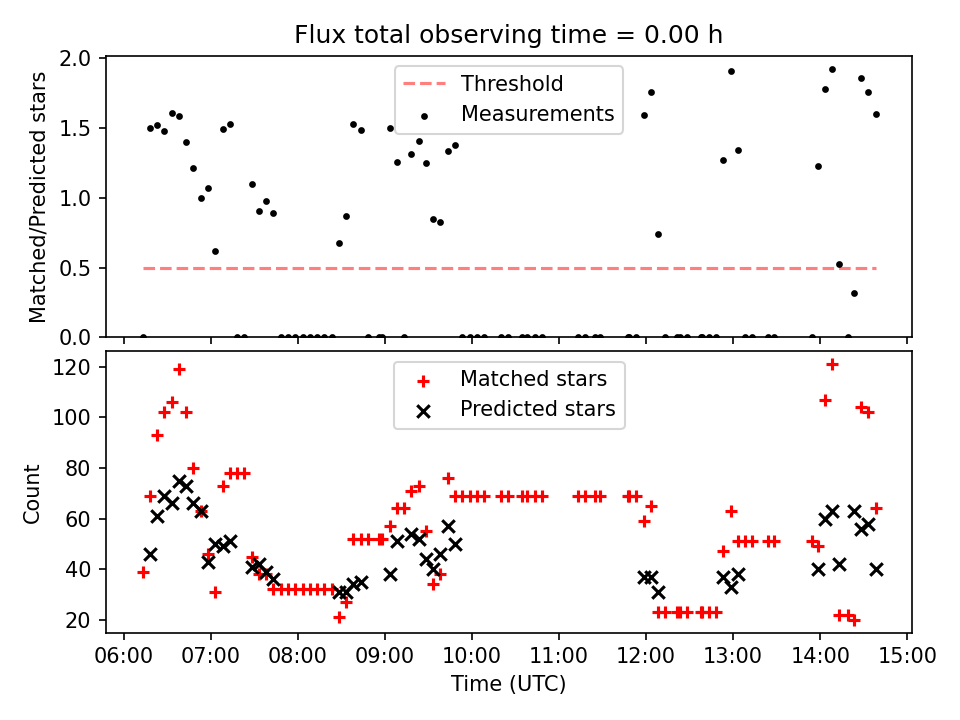 Flux total observing time = 0.00 h

Matched/Predicted stars

2.0
1.5
1.0
0.5
0.0

Threshold
Measurements

Count

120
100
80
60
40
20

Matched stars
Predicted stars

06:00 07:00 08:00 09:00 10:00 11:00 12:00 13:00 14:00 15:00

Time (UTC)